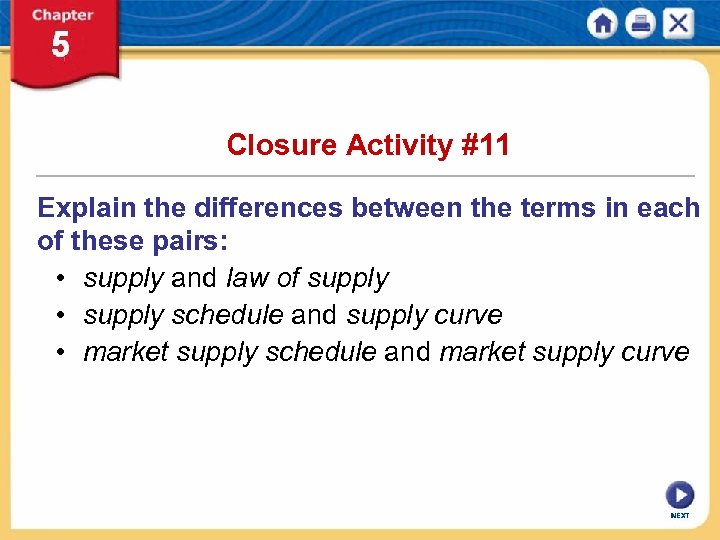 Chapter 5

Closure Activity #11

Explain the differences between the terms in each of these pairs:

• supply and law of supply
• supply schedule and supply curve
• market supply schedule and market supply curve

NEXT